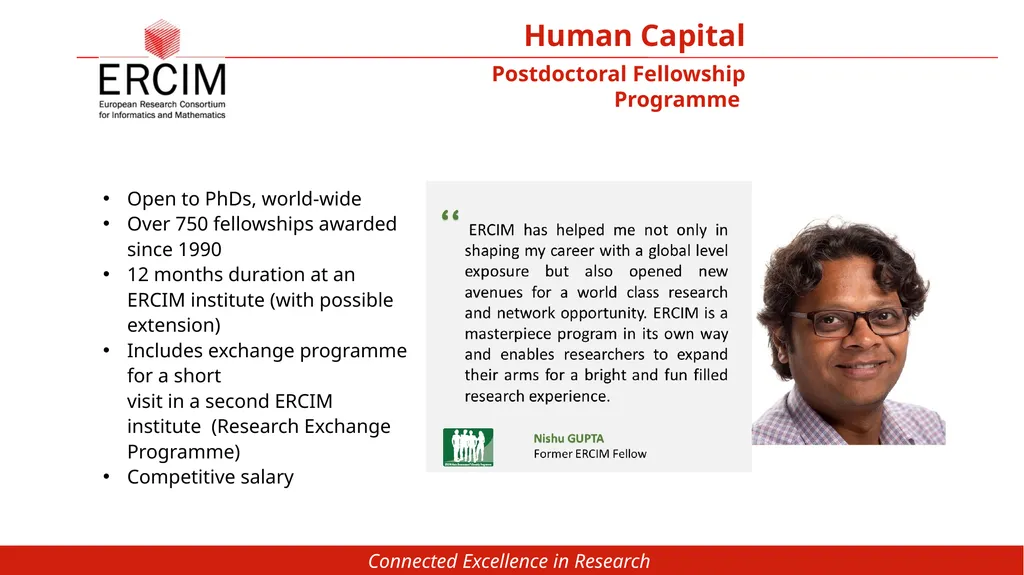 ERCIM
European Research Consortium for Informatics and Mathematics

Human Capital

Postdoctoral Fellowship Programme

• Open to PhDs, world-wide
• Over 750 fellowships awarded since 1990
• 12 months duration at an ERCIM institute (with possible extension)
• Includes exchange programme for a short visit in a second ERCIM institute (Research Exchange Programme)
• Competitive salary

“ ERCIM has helped me not only in shaping my career with a global level exposure but also opened new avenues for a world class research and network opportunity. ERCIM is a masterpiece program in its own way and enables researchers to expand their arms for a bright and fun filled research experience.

Nishu GUPTA
Former ERCIM Fellow

Connected Excellence in Research